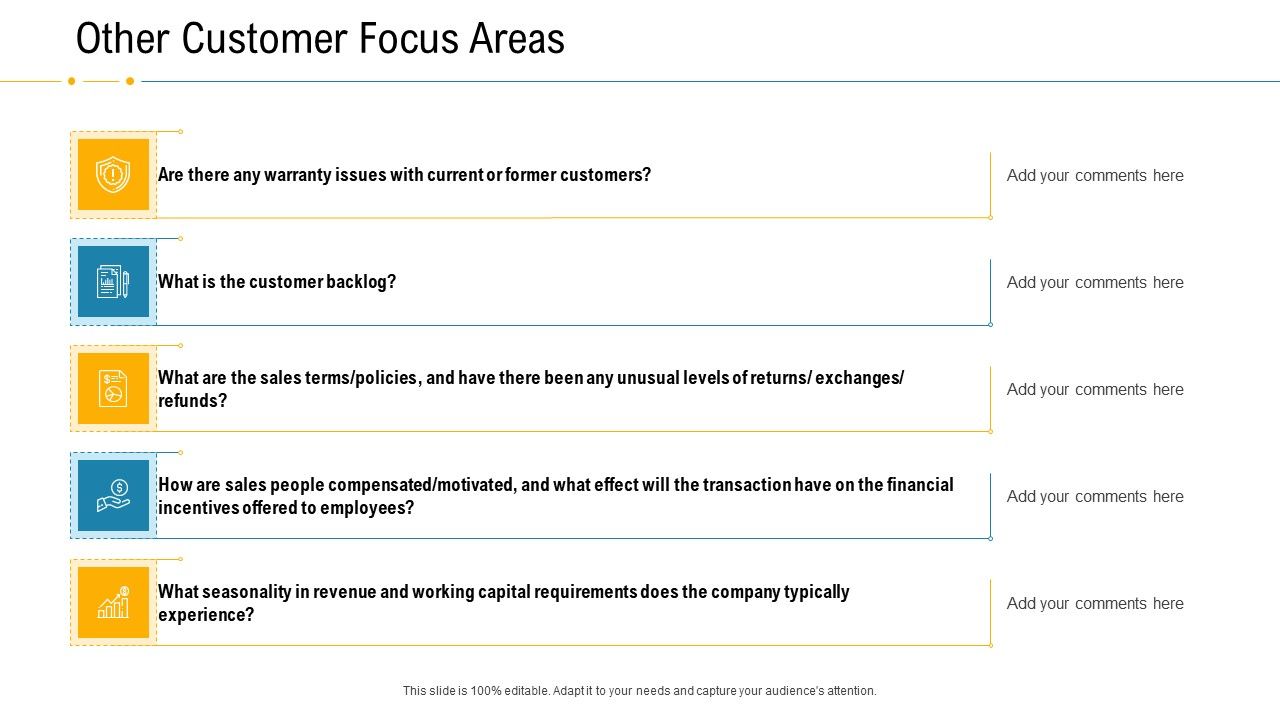 Other Customer Focus Areas

Are there any warranty issues with current or former customers?

Add your comments here

What is the customer backlog?

Add your comments here

What are the sales terms/policies, and have there been any unusual levels of returns/ exchanges/ refunds?

Add your comments here

How are sales people compensated/motivated, and what effect will the transaction have on the financial incentives offered to employees?

Add your comments here

What seasonality in revenue and working capital requirements does the company typically experience?

Add your comments here

This slide is 100% editable. Adapt it to your needs and capture your audience's attention.